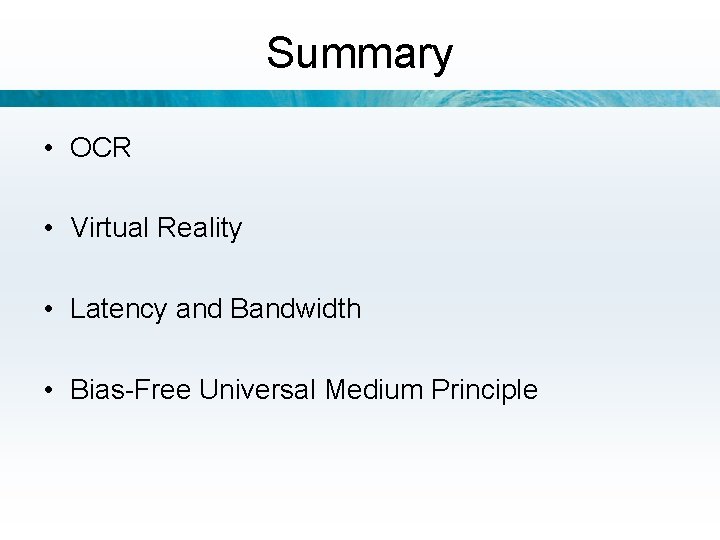 Summary

• OCR

• Virtual Reality

• Latency and Bandwidth

• Bias-Free Universal Medium Principle